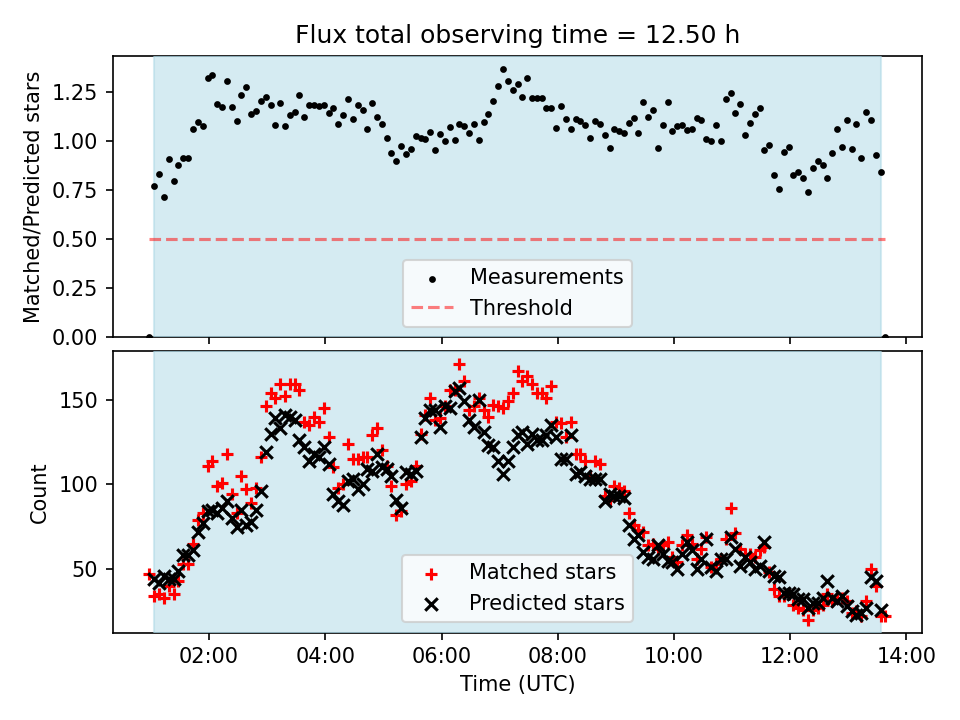 Flux total observing time = 12.50 h

Matched/Predicted stars

1.25
1.00
0.75
0.50
0.25
0.00

Measurements
Threshold

Count

150
100
50

Matched stars
Predicted stars

02:00 04:00 06:00 08:00 10:00 12:00 14:00

Time (UTC)